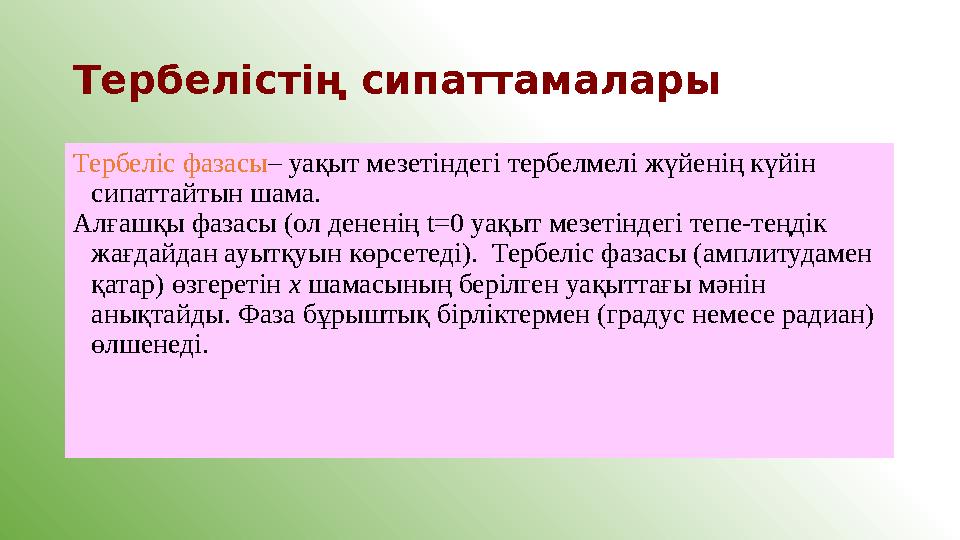 Тербелістің сипаттамалары

Тербеліс фазасы– уақыт мезетіндегі тербелмелі жүйенің күйін сипаттайтын шама.

Алғашқы фазасы (ол дененің t=0 уақыт мезетіндегі тепе-теңдік жағдайдан ауытқуын көрсетеді). Тербеліс фазасы (амплитудамен қатар) өзгеретін $x$ шамасының берілген уақыттағы мәнін анықтайды. Фаза бұрыштық бірліктермен (градус немесе радиан) өлшенеді.